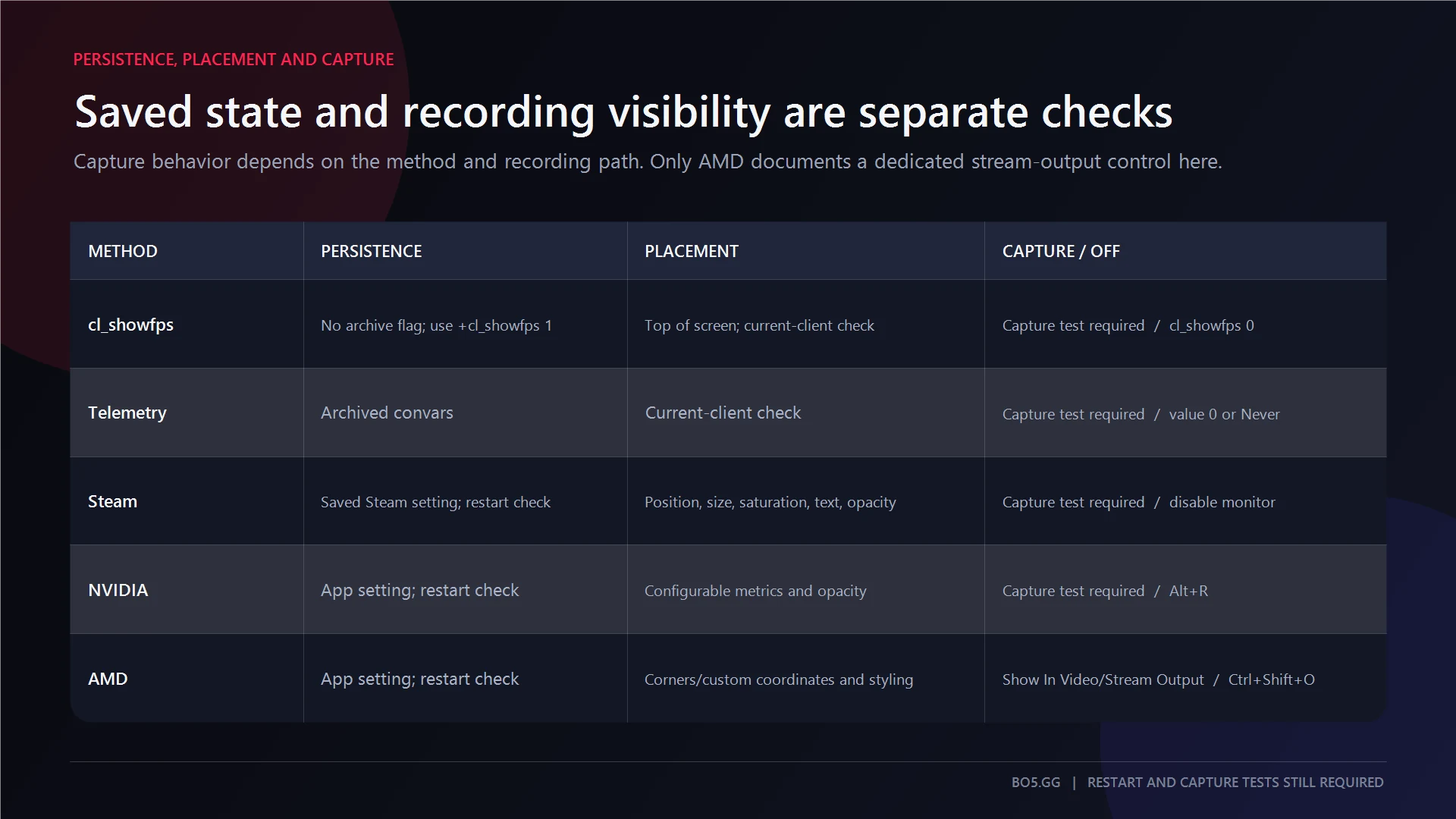 PERSISTENCE, PLACEMENT AND CAPTURE

Saved state and recording visibility are separate checks

Capture behavior depends on the method and recording path. Only AMD documents a dedicated stream-output control here.

| METHOD | PERSISTENCE | PLACEMENT | CAPTURE / OFF |
|---|---|---|---|
| cl_showfps | No archive flag; use +cl_showfps 1 | Top of screen; current-client check | Capture test required / cl_showfps 0 |
| Telemetry | Archived convars | Current-client check | Capture test required / value 0 or Never |
| Steam | Saved Steam setting; restart check | Position, size, saturation, text, opacity | Capture test required / disable monitor |
| NVIDIA | App setting; restart check | Configurable metrics and opacity | Capture test required / Alt+R |
| AMD | App setting; restart check | Corners/custom coordinates and styling | Show In Video/Stream Output / Ctrl+Shift+O |

BO5.GG | RESTART AND CAPTURE TESTS STILL REQUIRED